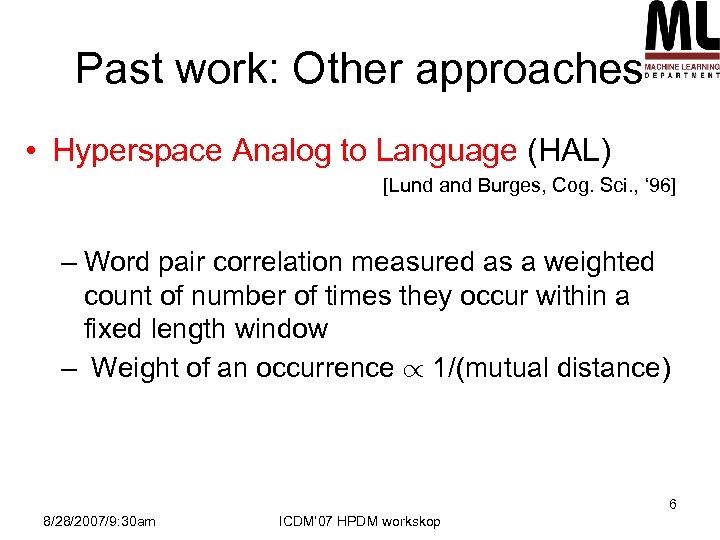 ML
MACHINE LEARNING
DEPARTMENT

Past work: Other approaches

• Hyperspace Analog to Language (HAL)
[Lund and Burges, Cog. Sci., '96]

– Word pair correlation measured as a weighted count of number of times they occur within a fixed length window
– Weight of an occurrence $\propto$ 1/(mutual distance)

6

8/28/2007/9:30am

ICDM'07 HPDM workskop